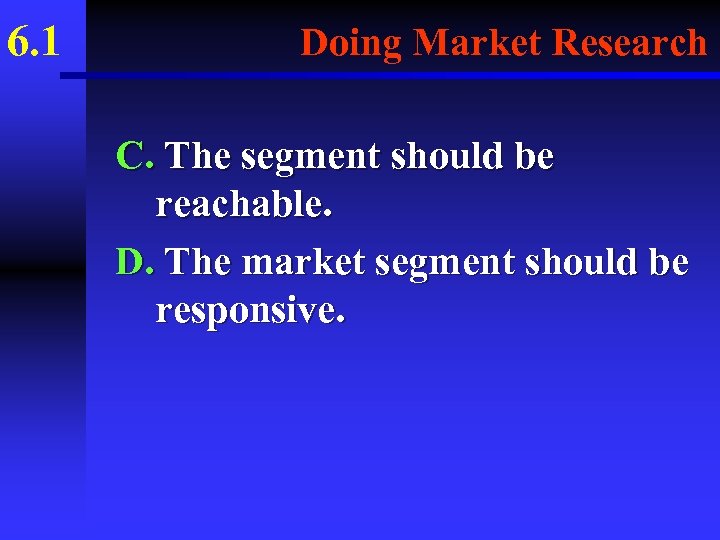 6.1

Doing Market Research

C. The segment should be reachable.

D. The market segment should be responsive.